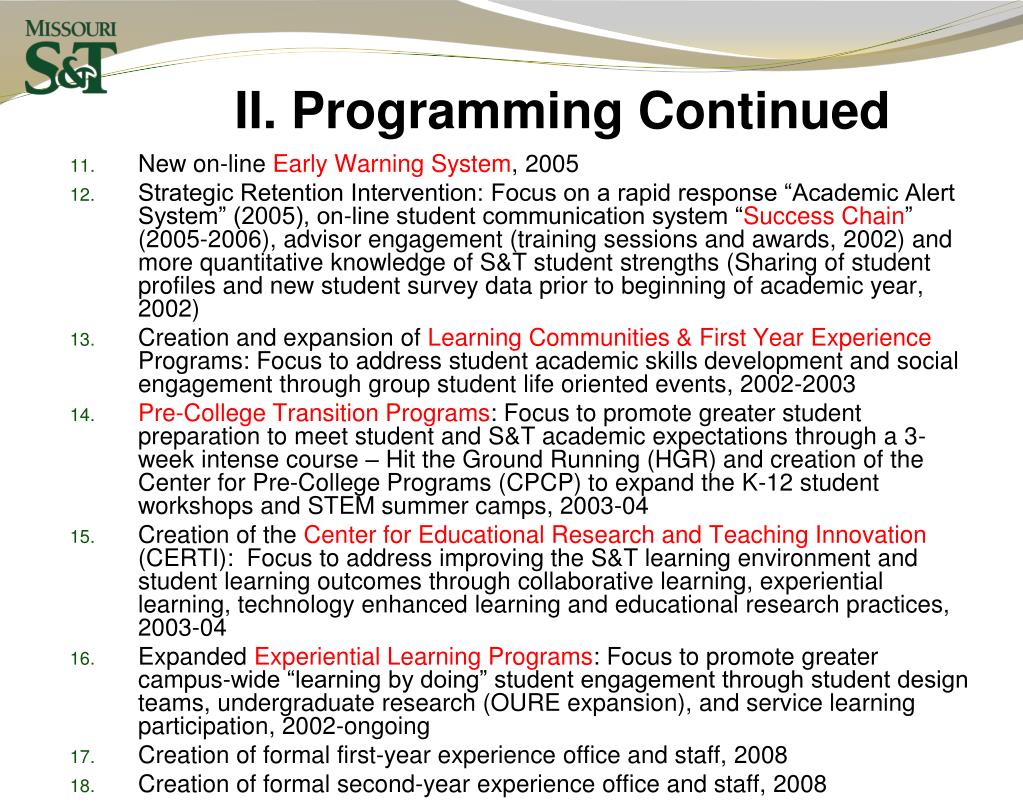 MISSOURI
S&T

II. Programming Continued

11. New on-line Early Warning System, 2005

12. Strategic Retention Intervention: Focus on a rapid response “Academic Alert System” (2005), on-line student communication system “Success Chain” (2005-2006), advisor engagement (training sessions and awards, 2002) and more quantitative knowledge of S&T student strengths (Sharing of student profiles and new student survey data prior to beginning of academic year, 2002)

13. Creation and expansion of Learning Communities & First Year Experience Programs: Focus to address student academic skills development and social engagement through group student life oriented events, 2002-2003

14. Pre-College Transition Programs: Focus to promote greater student preparation to meet student and S&T academic expectations through a 3-week intense course – Hit the Ground Running (HGR) and creation of the Center for Pre-College Programs (CPCP) to expand the K-12 student workshops and STEM summer camps, 2003-04

15. Creation of the Center for Educational Research and Teaching Innovation (CERTI): Focus to address improving the S&T learning environment and student learning outcomes through collaborative learning, experiential learning, technology enhanced learning and educational research practices, 2003-04

16. Expanded Experiential Learning Programs: Focus to promote greater campus-wide “learning by doing” student engagement through student design teams, undergraduate research (OURE expansion), and service learning participation, 2002-ongoing

17. Creation of formal first-year experience office and staff, 2008

18. Creation of formal second-year experience office and staff, 2008